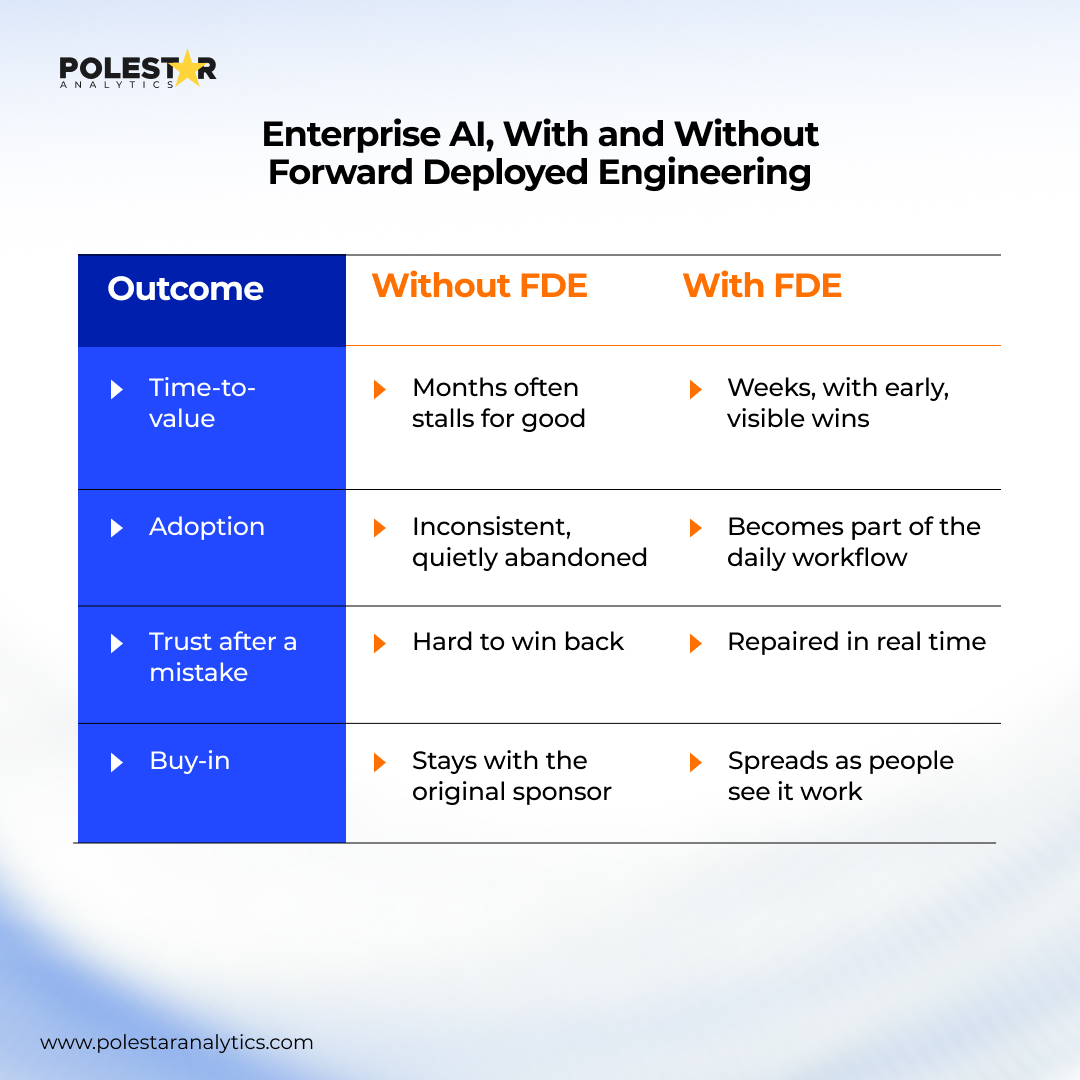 POLESTAR
ANALYTICS

Enterprise AI, With and Without Forward Deployed Engineering

| Outcome | Without FDE | With FDE |
|---|---|---|
| Time-to-value | Months often stalls for good | Weeks, with early, visible wins |
| Adoption | Inconsistent, quietly abandoned | Becomes part of the daily workflow |
| Trust after a mistake | Hard to win back | Repaired in real time |
| Buy-in | Stays with the original sponsor | Spreads as people see it work |

www.polestaranalytics.com